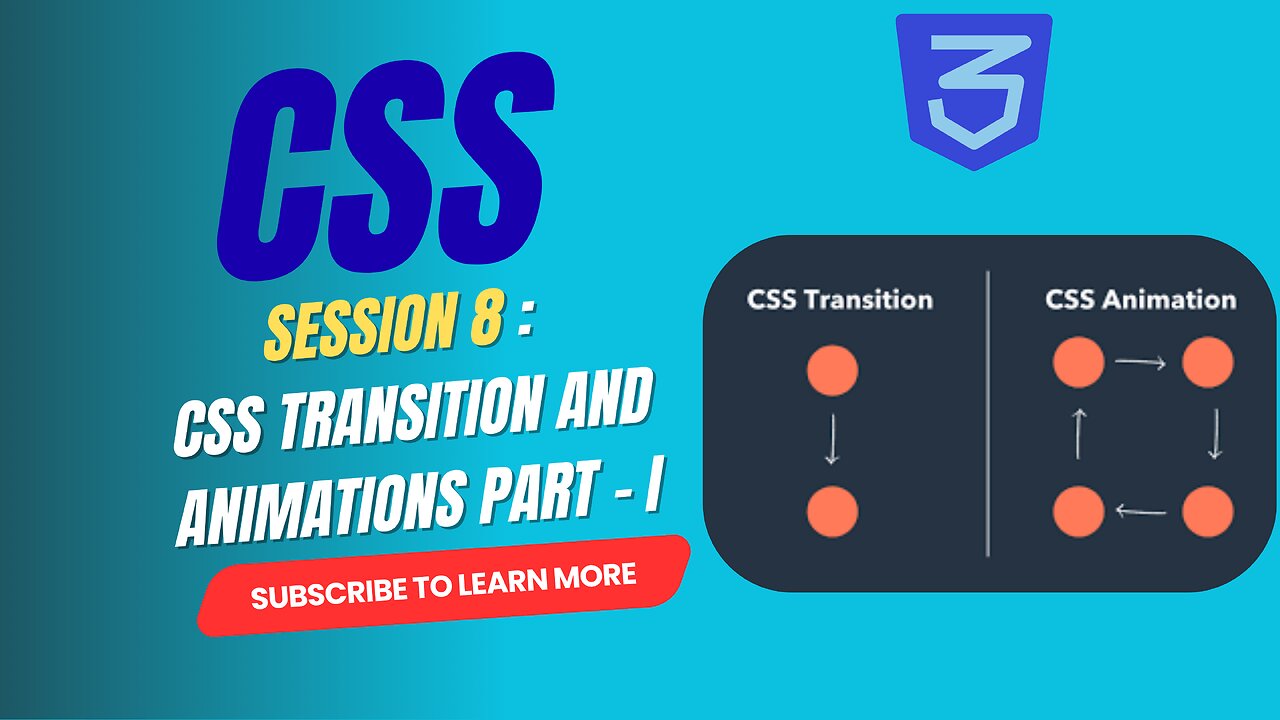 CSS

3

SESSION 8 :
CSS TRANSITION AND ANIMATIONS PART - I

SUBSCRIBE TO LEARN MORE

CSS Transition

CSS Animation